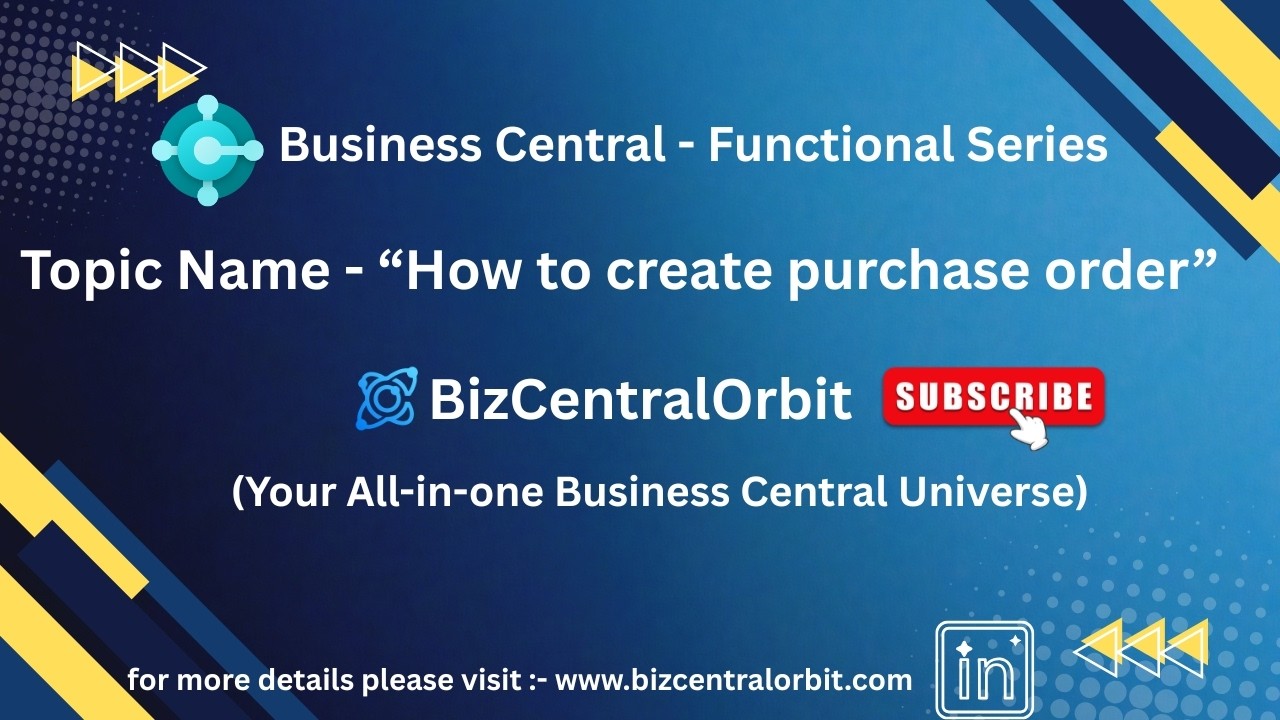 Business Central - Functional Series

Topic Name - “How to create purchase order”

BizCentralOrbit

SUBSCRIBE

(Your All-in-one Business Central Universe)

for more details please visit :- www.bizcentralorbit.com

in